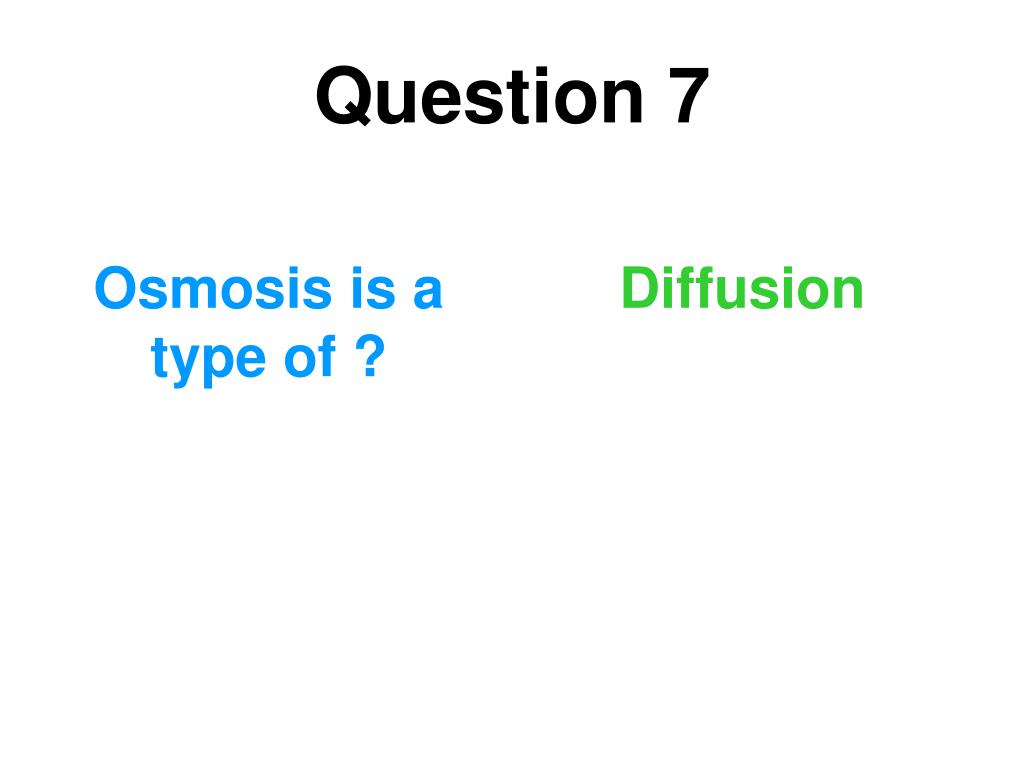 Question 7

Osmosis is a type of ?

Diffusion